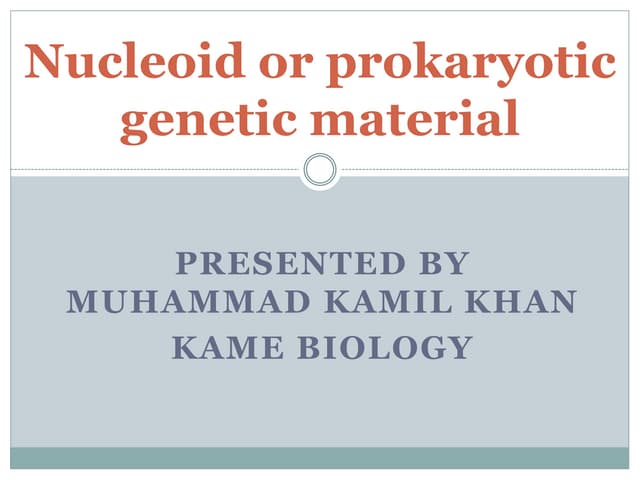 Nucleoid or prokaryotic genetic material

PRESENTED BY
MUHAMMAD KAMIL KHAN
KAME BIOLOGY